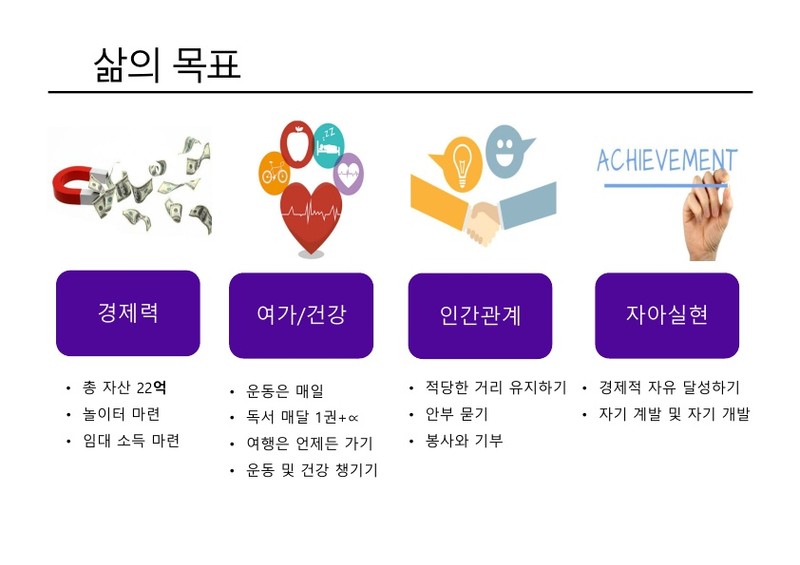 삶의 목표

ACHIEVEMENT

경제력

• 총 자산 22억
• 놀이터 마련
• 임대 소득 마련

여가/건강

• 운동은 매일
• 독서 매달 1권+∝
• 여행은 언제든 가기
• 운동 및 건강 챙기기

인간관계

• 적당한 거리 유지하기
• 안부 묻기
• 봉사와 기부

자아실현

• 경제적 자유 달성하기
• 자기 계발 및 자기 개발